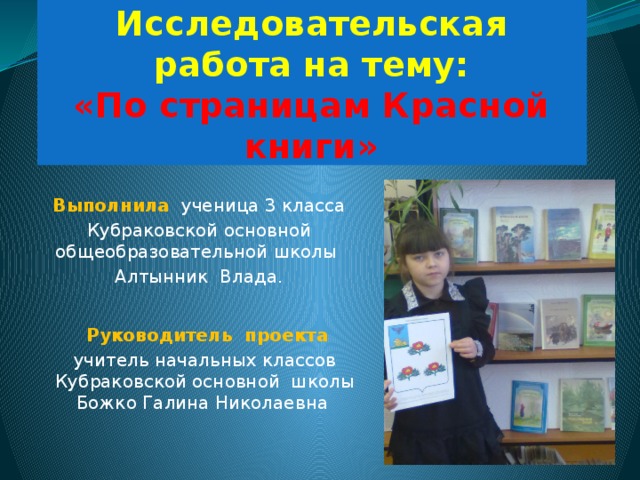 Исследовательская работа на тему:
«По страницам Красной книги»

Выполнила ученица 3 класса Кубраковской основной общеобразовательной школы
Алтынник Влада.

Руководитель проекта
учитель начальных классов Кубраковской основной школы
Божко Галина Николаевна